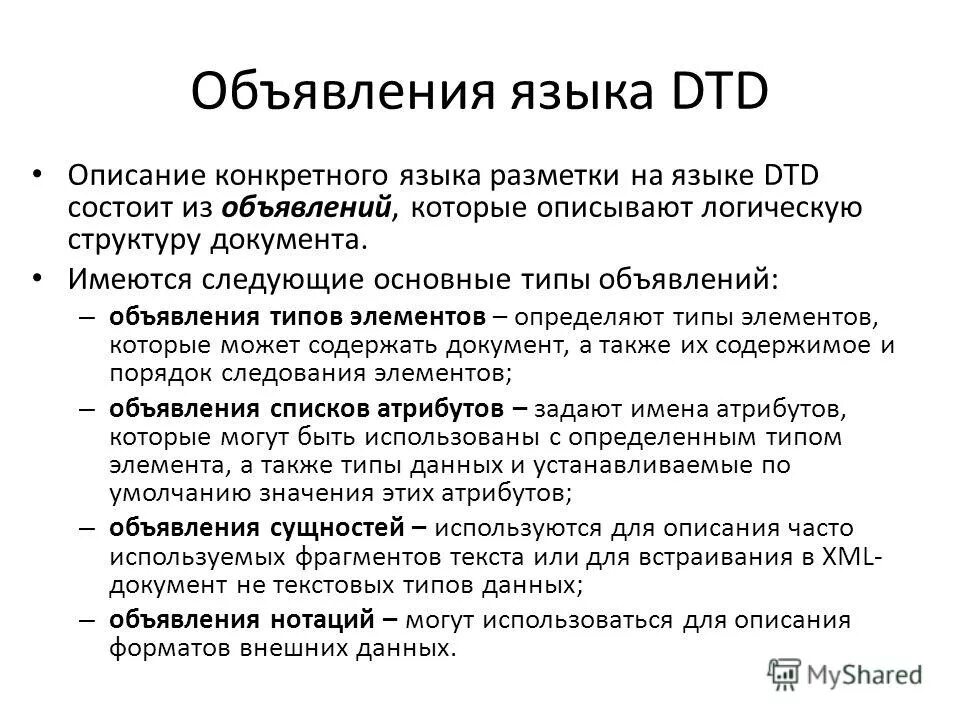 Объявления языка DTD

• Описание конкретного языка разметки на языке DTD состоит из объявлений, которые описывают логическую структуру документа.

• Имеются следующие основные типы объявлений:

– объявления типов элементов – определяют типы элементов, которые может содержать документ, а также их содержимое и порядок следования элементов;

– объявления списков атрибутов – задают имена атрибутов, которые могут быть использованы с определенным типом элемента, а также типы данных и устанавливаемые по умолчанию значения этих атрибутов;

– объявления сущностей – используются для описания часто используемых фрагментов текста или для встраивания в XML-документ не текстовых типов данных;

– объявления нотаций – могут использоваться для описания форматов внешних данных.

MyShared